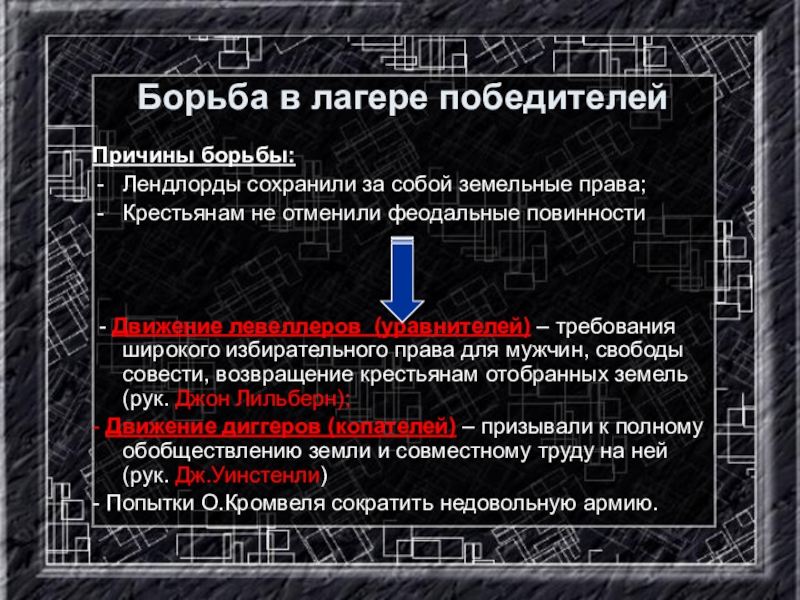 Борьба в лагере победителей

Причины борьбы:
- Лендлорды сохранили за собой земельные права;
- Крестьянам не отменили феодальные повинности

- Движение левеллеров (уравнителей) – требования широкого избирательного права для мужчин, свободы совести, возвращение крестьянам отобранных земель (рук. Джон Лильберн);
- Движение диггеров (копателей) – призывали к полному обобществлению земли и совместному труду на ней (рук. Дж.Уинстенли)
- Попытки О.Кромвеля сократить недовольную армию.